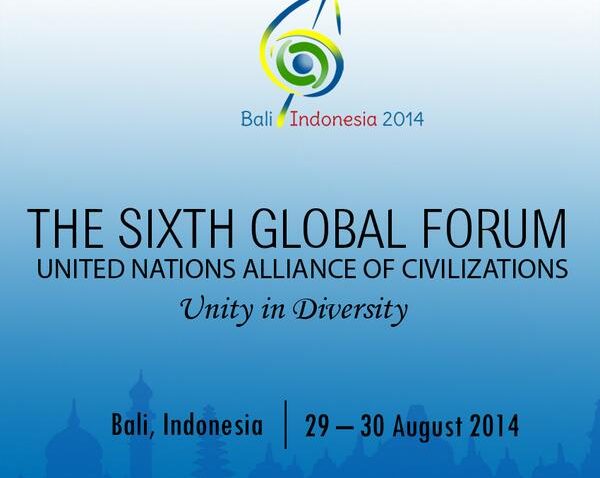 Bali Indonesia 2014

THE SIXTH GLOBAL FORUM
UNITED NATIONS ALLIANCE OF CIVILIZATIONS
Unity in Diversity

Bali, Indonesia | 29 – 30 August 2014